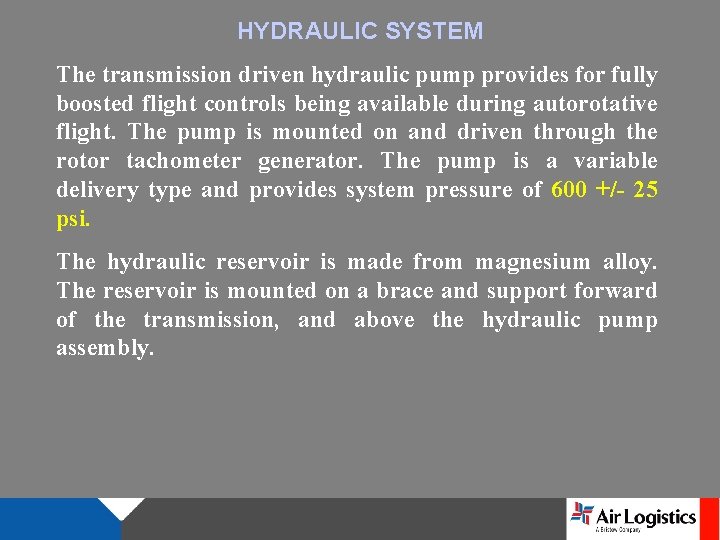 HYDRAULIC SYSTEM

The transmission driven hydraulic pump provides for fully boosted flight controls being available during autorotative flight. The pump is mounted on and driven through the rotor tachometer generator. The pump is a variable delivery type and provides system pressure of 600 +/- 25 psi.

The hydraulic reservoir is made from magnesium alloy. The reservoir is mounted on a brace and support forward of the transmission, and above the hydraulic pump assembly.

Air Logistics
A Bristow Company